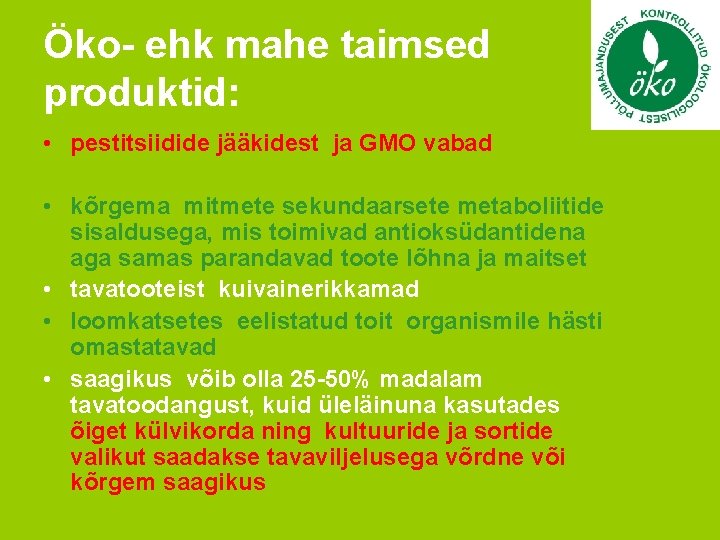 Öko- ehk mahe taimsed produktid:

KONTROLLITUD ÖKOLOOGILISEST PÕLLUMAJANDUSEST
öko

• pestitsiidide jääkidest ja GMO vabad

• kõrgema mitmete sekundaarsete metaboliitide sisaldusega, mis toimivad antioksüdantidena aga samas parandavad toote lõhna ja maitset
• tavatooteist kuivainerikkamad
• loomkatsetes eelistatud toit organismile hästi omastatavad
• saagikus võib olla 25-50% madalam tavatoodangust, kuid üleläinuna kasutades õiget külvikorda ning kultuuride ja sortide valikut saadakse tavaviljelusega võrdne või kõrgem saagikus